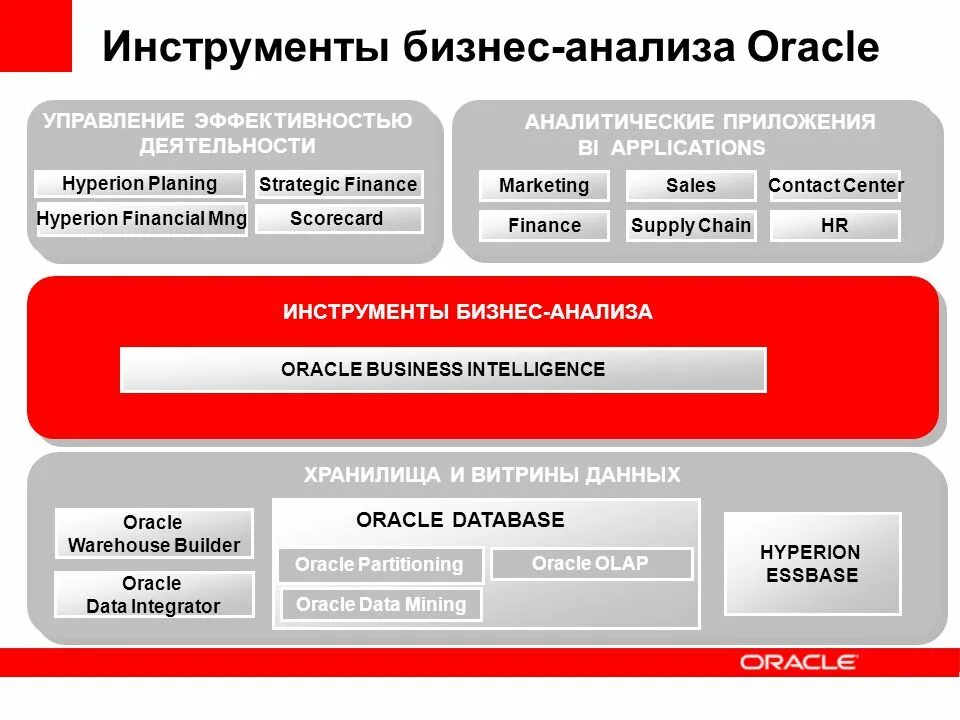 Инструменты бизнес-анализа Oracle

УПРАВЛЕНИЕ ЭФФЕКТИВНОСТЬЮ ДЕЯТЕЛЬНОСТИ

Hyperion Planing
Strategic Finance
Hyperion Financial Mng
Scorecard

АНАЛИТИЧЕСКИЕ ПРИЛОЖЕНИЯ BI APPLICATIONS

Marketing
Sales
Contact Center
Finance
Supply Chain
HR

ИНСТРУМЕНТЫ БИЗНЕС-АНАЛИЗА

ORACLE BUSINESS INTELLIGENCE

ХРАНИЛИЩА И ВИТРИНЫ ДАННЫХ

Oracle Warehouse Builder
Oracle Data Integrator

ORACLE DATABASE
Oracle Partitioning
Oracle OLAP
Oracle Data Mining

HYPERION ESSBASE

ORACLE